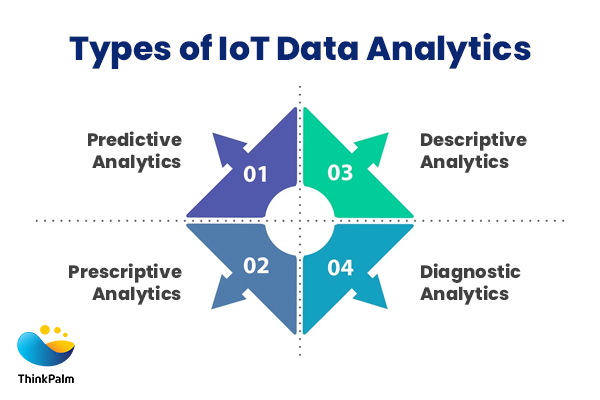 Types of IoT Data Analytics

Predictive Analytics

01

03

Descriptive Analytics

Prescriptive Analytics

02

04

Diagnostic Analytics

ThinkPalm